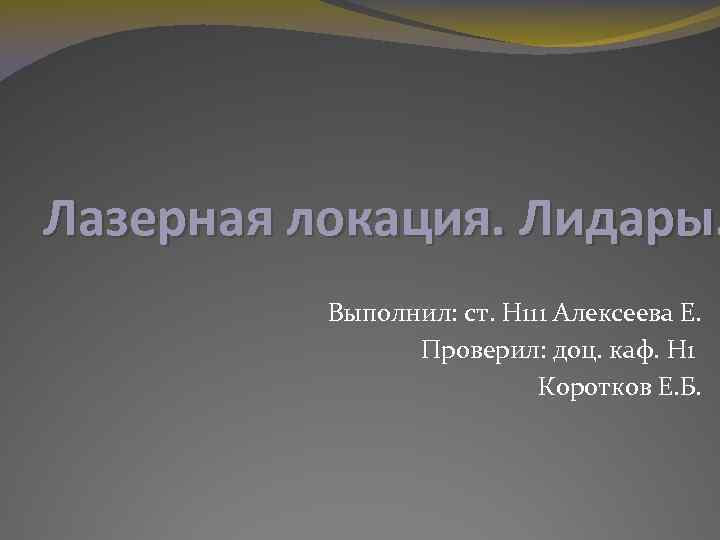 Лазерная локация. Лидары.

Выполнил: ст. Н111 Алексеева Е.
Проверил: доц. каф. Н1
Коротков Е.Б.